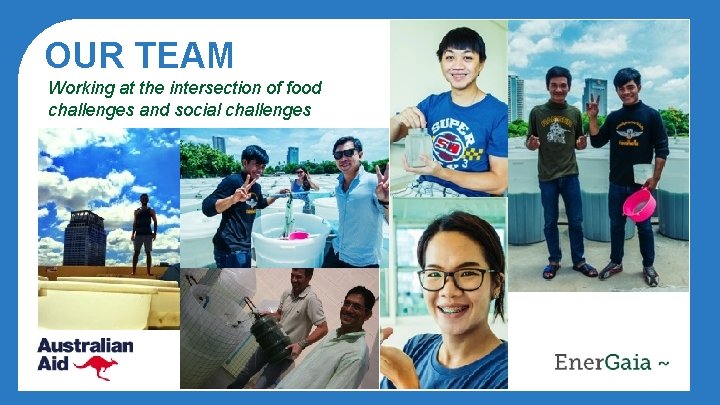 OUR TEAM

Working at the intersection of food challenges and social challenges

SUPER 59

Australian Aid

EnerGaia ~